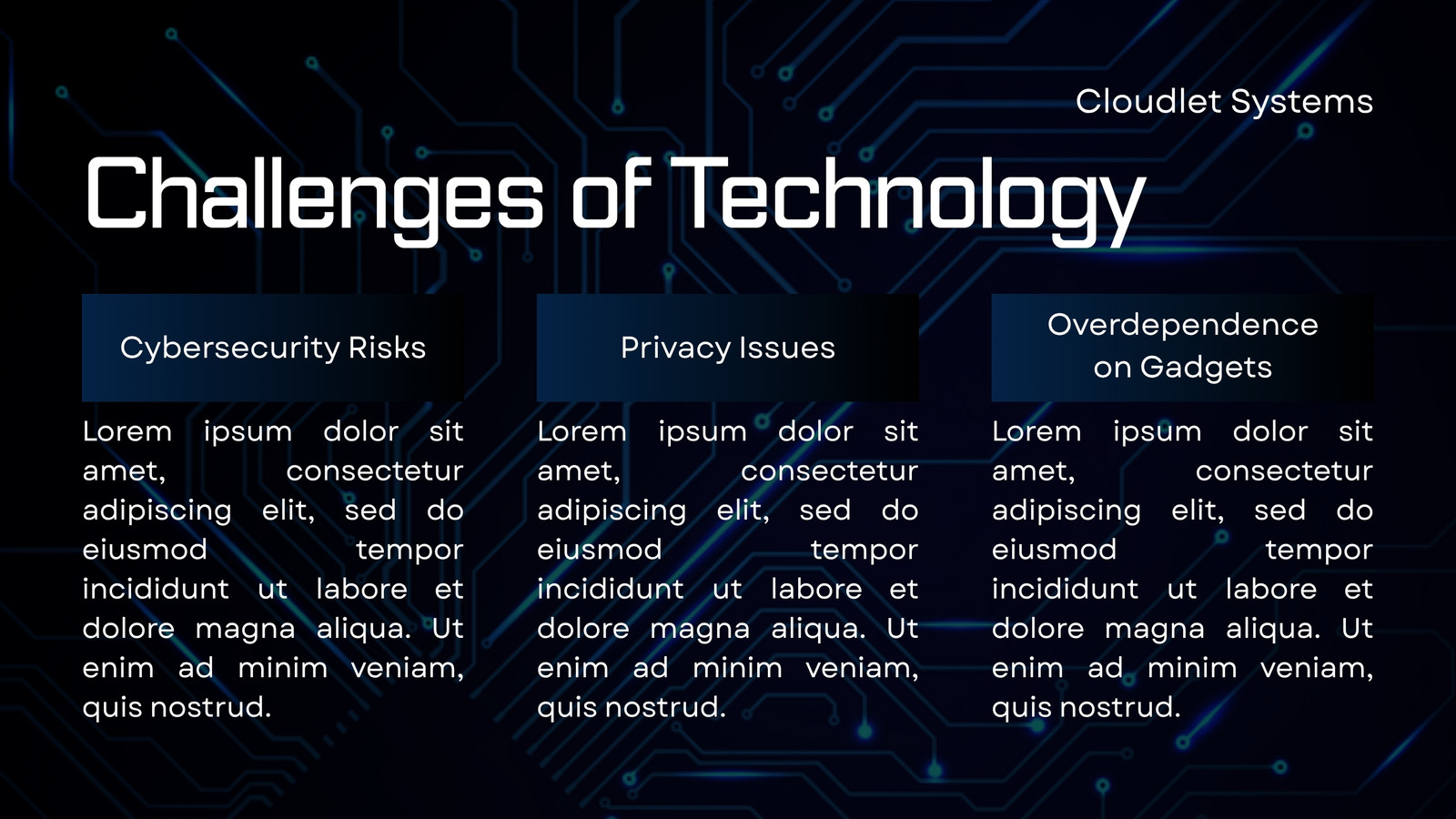 Cloudlet Systems

Challenges of Technology

Cybersecurity Risks

Lorem ipsum dolor sit amet, consectetur adipiscing elit, sed do eiusmod tempor incididunt ut labore et dolore magna aliqua. Ut enim ad minim veniam, quis nostrud.

Privacy Issues

Lorem ipsum dolor sit amet, consectetur adipiscing elit, sed do eiusmod tempor incididunt ut labore et dolore magna aliqua. Ut enim ad minim veniam, quis nostrud.

Overdependence on Gadgets

Lorem ipsum dolor sit amet, consectetur adipiscing elit, sed do eiusmod tempor incididunt ut labore et dolore magna aliqua. Ut enim ad minim veniam, quis nostrud.